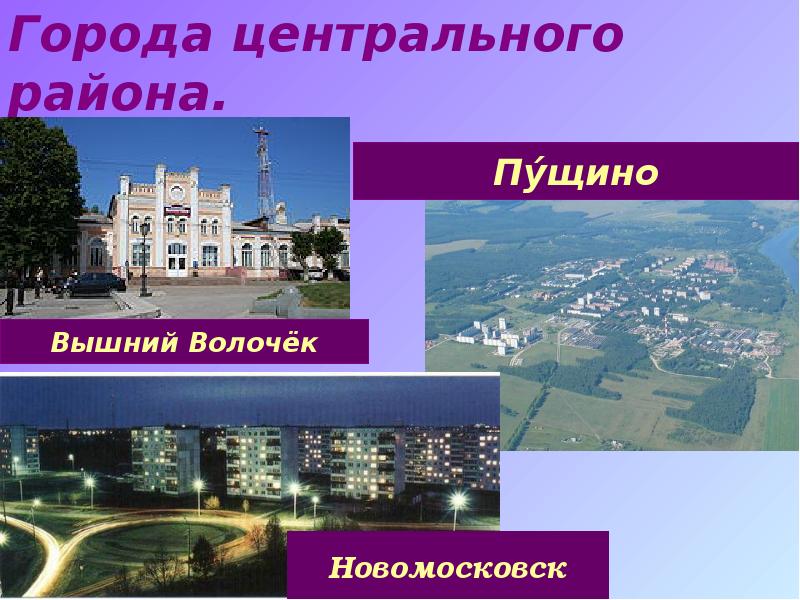 Города центрального района.

Пу́щино

Вышний Волочёк

Новомосковск